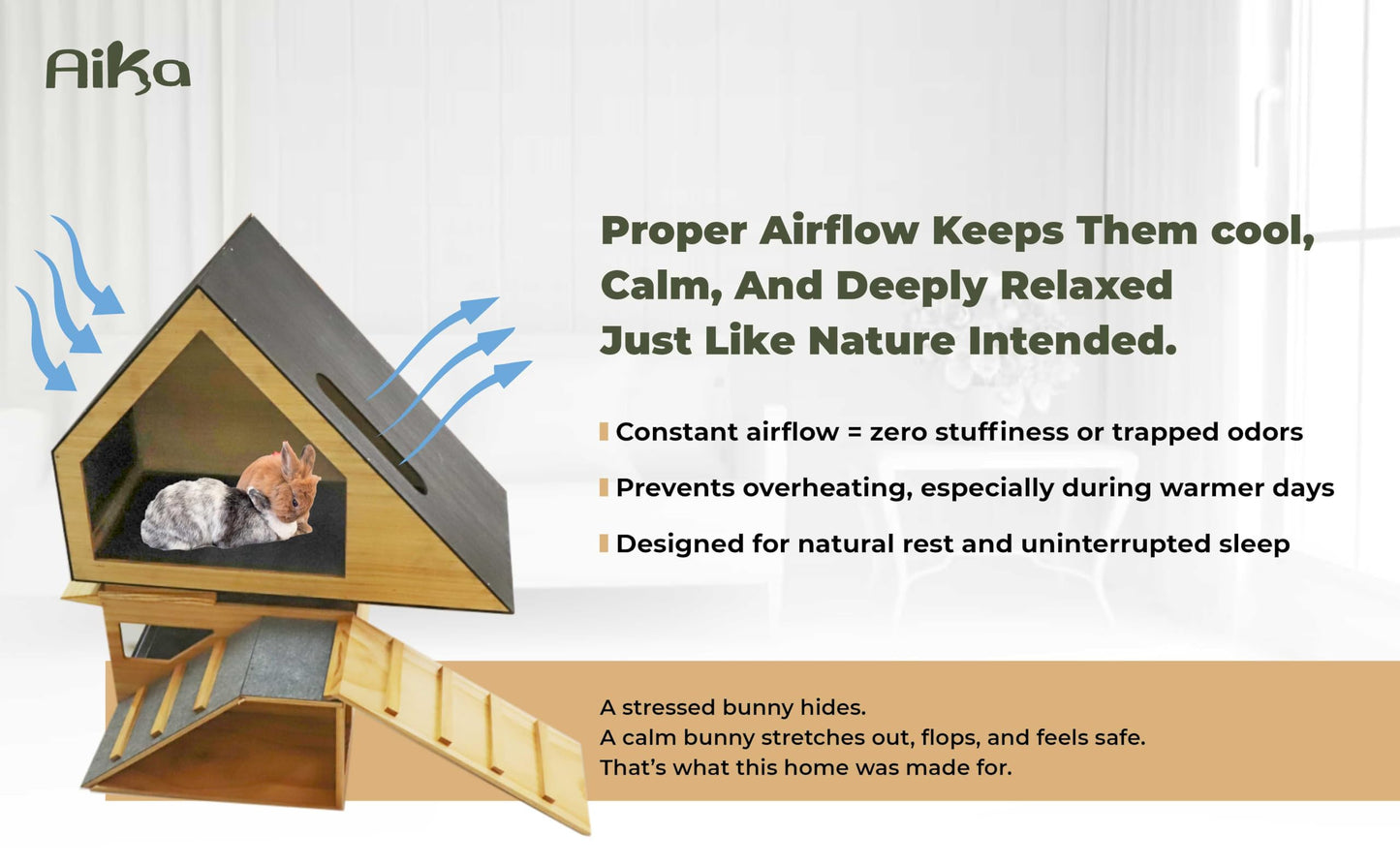 Aika

Proper Airflow Keeps Them cool, Calm, And Deeply Relaxed Just Like Nature Intended.

Constant airflow = zero stuffiness or trapped odors

Prevents overheating, especially during warmer days

Designed for natural rest and uninterrupted sleep

A stressed bunny hides.
A calm bunny stretches out, flops, and feels safe.
That's what this home was made for.